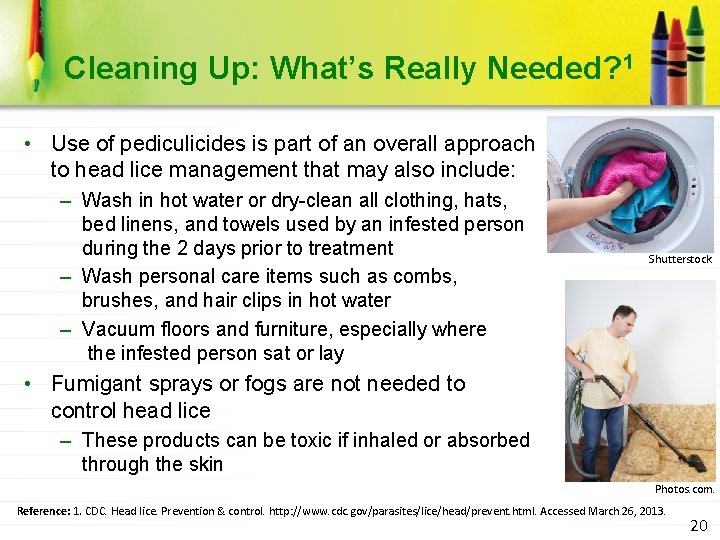 Cleaning Up: What's Really Needed?$^1$

• Use of pediculicides is part of an overall approach to head lice management that may also include:
– Wash in hot water or dry-clean all clothing, hats, bed linens, and towels used by an infested person during the 2 days prior to treatment
– Wash personal care items such as combs, brushes, and hair clips in hot water
– Vacuum floors and furniture, especially where the infested person sat or lay
• Fumigant sprays or fogs are not needed to control head lice
– These products can be toxic if inhaled or absorbed through the skin

Shutterstock

Photos.com.

Reference: 1. CDC. Head lice. Prevention & control. http://www.cdc.gov/parasites/lice/head/prevent.html. Accessed March 26, 2013.

20